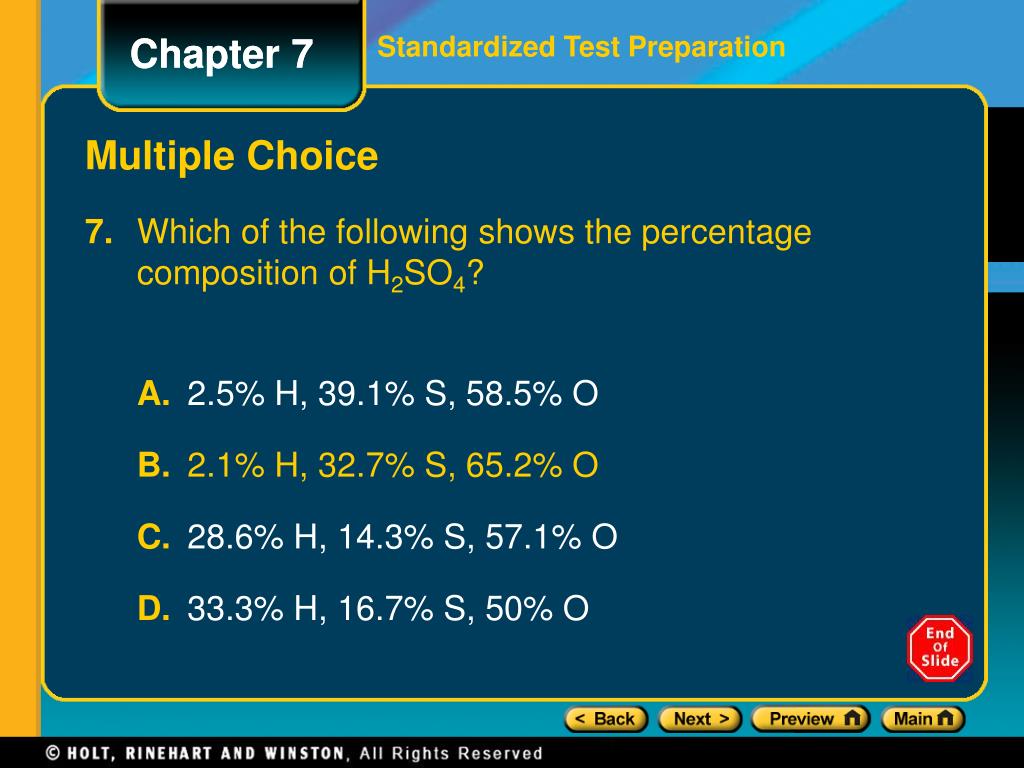 Chapter 7

Standardized Test Preparation

Multiple Choice

7. Which of the following shows the percentage composition of $H_2SO_4$?

A. 2.5% H, 39.1% S, 58.5% O

B. 2.1% H, 32.7% S, 65.2% O

C. 28.6% H, 14.3% S, 57.1% O

D. 33.3% H, 16.7% S, 50% O

End Of Slide

< Back Next > Preview Main

© HOLT, RINEHART AND WINSTON, All Rights Reserved